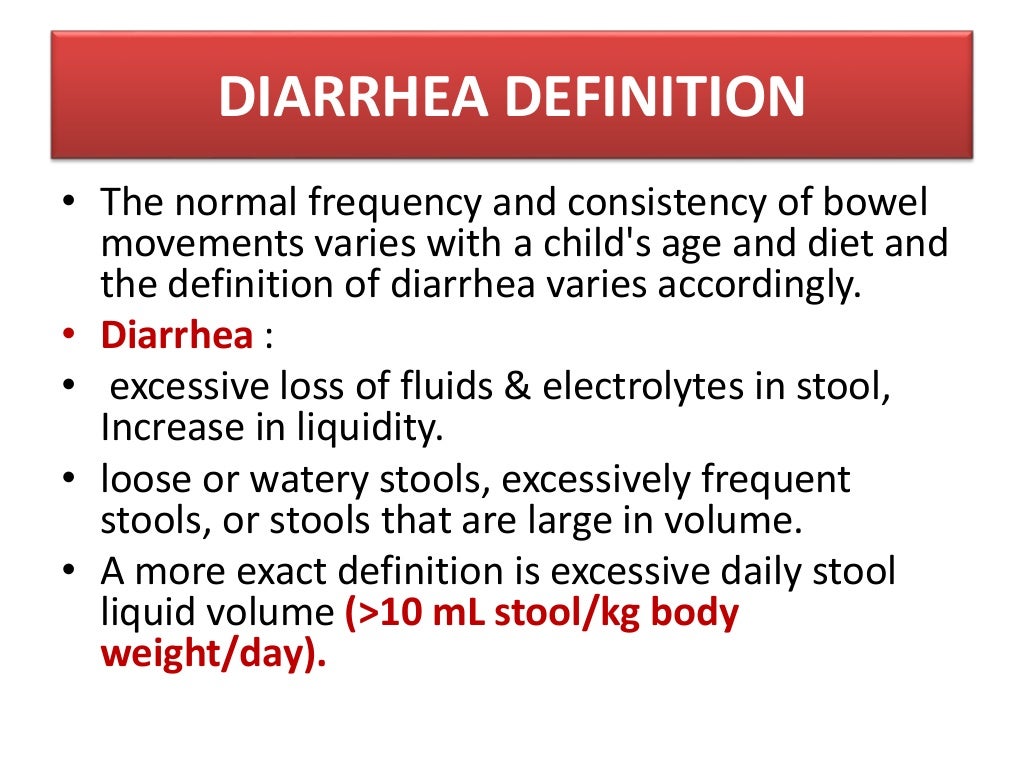 DIARRHEA DEFINITION

• The normal frequency and consistency of bowel movements varies with a child's age and diet and the definition of diarrhea varies accordingly.
• Diarrhea :
• excessive loss of fluids & electrolytes in stool, Increase in liquidity.
• loose or watery stools, excessively frequent stools, or stools that are large in volume.
• A more exact definition is excessive daily stool liquid volume (>10 mL stool/kg body weight/day).